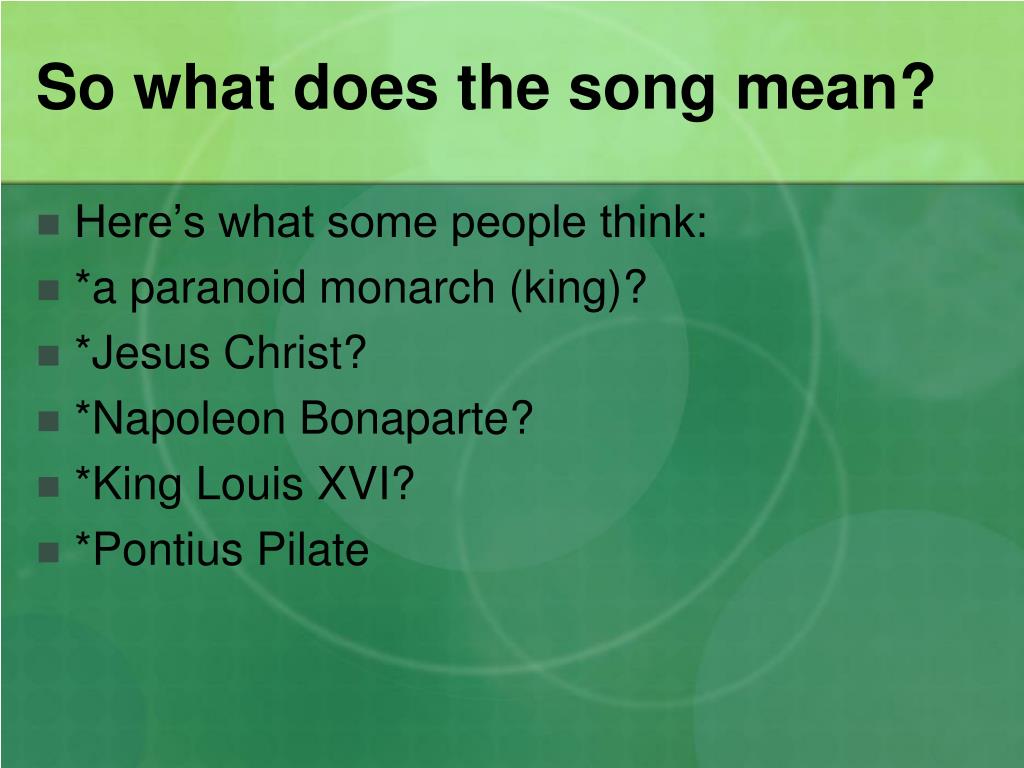 So what does the song mean?

- Here’s what some people think:
- *a paranoid monarch (king)?
- *Jesus Christ?
- *Napoleon Bonaparte?
- *King Louis XVI?
- *Pontius Pilate